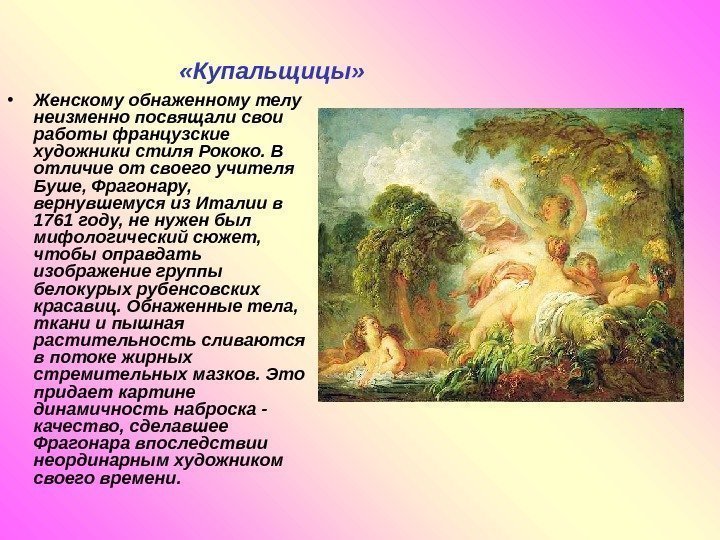 «Купальщицы»

• Женскому обнаженному телу неизменно посвящали свои работы французские художники стиля Рококо. В отличие от своего учителя Буше, Фрагонару, вернувшемуся из Италии в 1761 году, не нужен был мифологический сюжет, чтобы оправдать изображение группы белокурых рубенсовских красавиц. Обнаженные тела, ткани и пышная растительность сливаются в потоке жирных стремительных мазков. Это придает картине динамичность наброска - качество, сделавшее Фрагонара впоследствии неординарным художником своего времени.